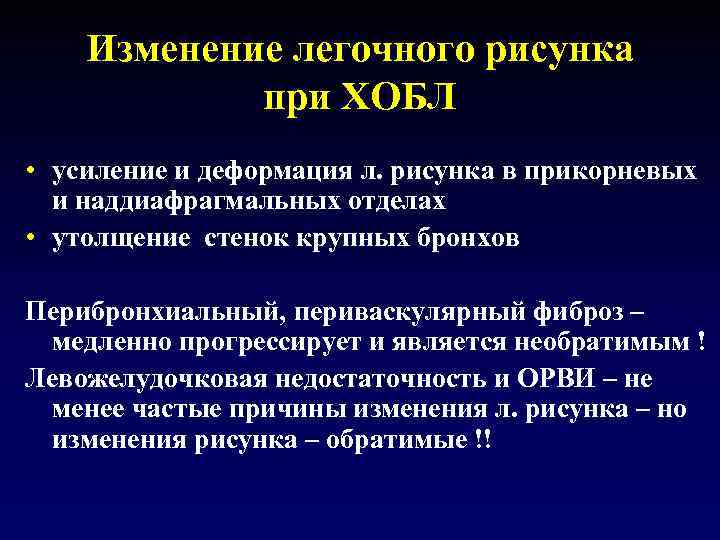 Изменение легочного рисунка при ХОБЛ

• усиление и деформация л. рисунка в прикорневых и наддиафрагмальных отделах
• утолщение стенок крупных бронхов

Перибронхиальный, периваскулярный фиброз – медленно прогрессирует и является необратимым !

Левожелудочковая недостаточность и ОРВИ – не менее частые причины изменения л. рисунка – но изменения рисунка – обратимые !!